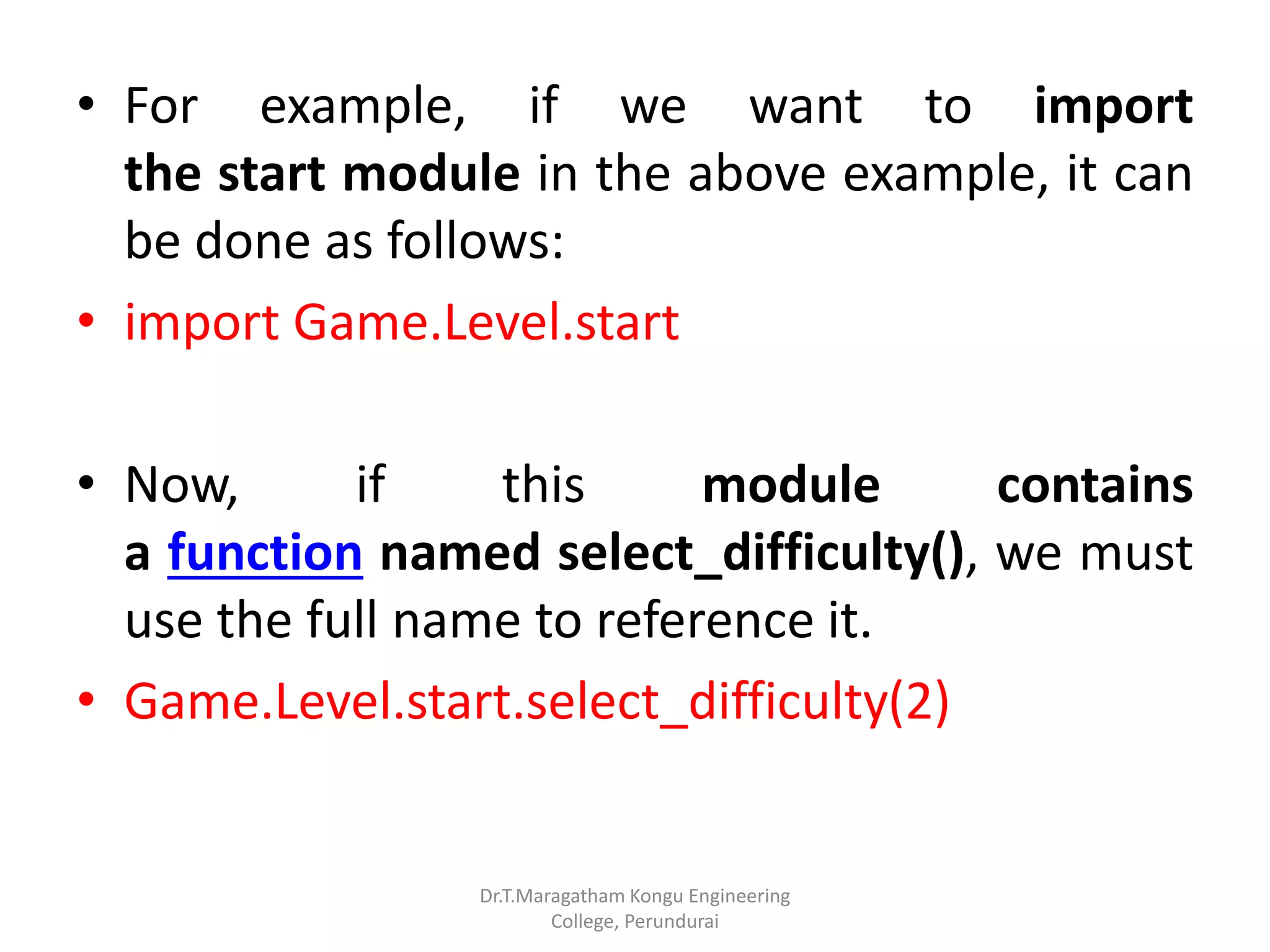 • For example, if we want to import the start module in the above example, it can be done as follows:
• import Game.Level.start

• Now, if this module contains a function named select_difficulty(), we must use the full name to reference it.
• Game.Level.start.select_difficulty(2)

Dr.T.Maragatham Kongu Engineering College, Perundurai